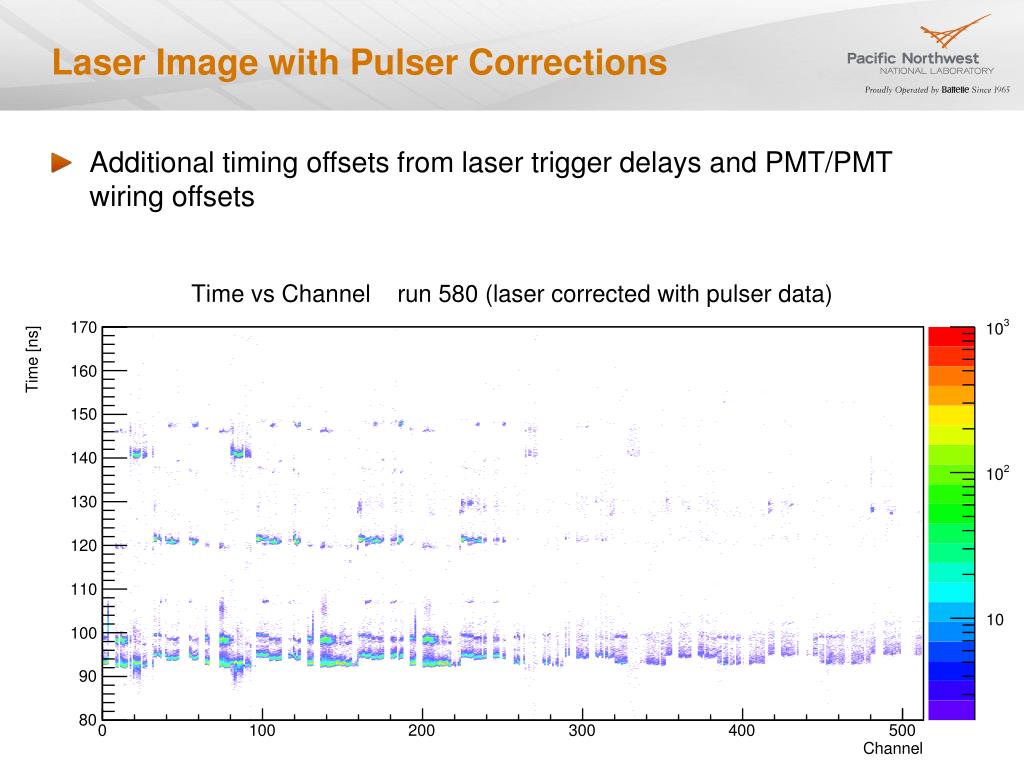 Laser Image with Pulser Corrections

Pacific Northwest
NATIONAL LABORATORY
Proudly Operated by Battelle Since 1965

Additional timing offsets from laser trigger delays and PMT/PMT wiring offsets

Time vs Channel    run 580 (laser corrected with pulser data)

Time [ns]

170
160
150
140
130
120
110
100
90
80

0
100
200
300
400
500
Channel

$10^3$
$10^2$
10